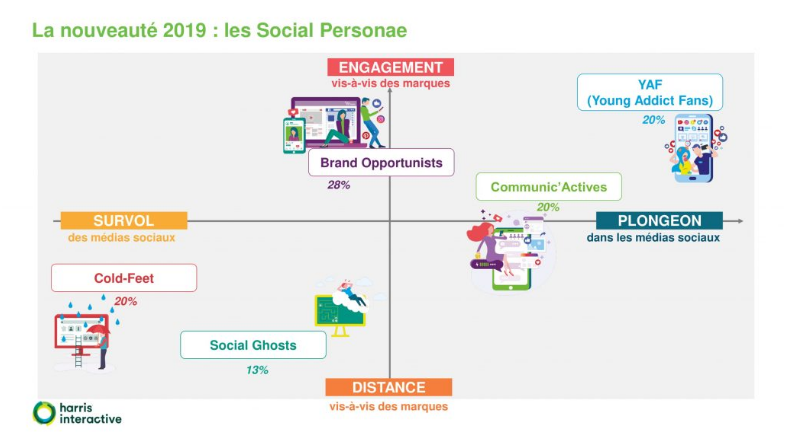 La nouveauté 2019 : les Social Personae

ENGAGEMENT
vis-à-vis des marques

YAF
(Young Addict Fans)
20%

Brand Opportunists
28%

Communic'Actives
20%

SURVOL
des médias sociaux

PLONGEON
dans les médias sociaux

Cold-Feet
20%

Social Ghosts
13%

DISTANCE
vis-à-vis des marques

harris interactive